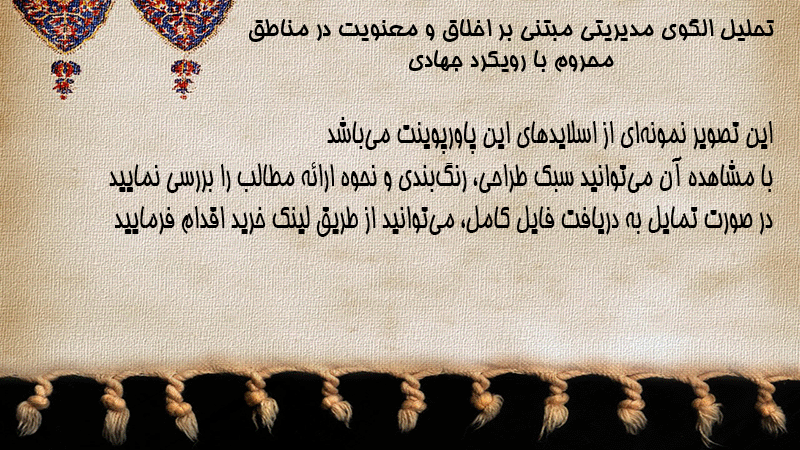 تحلیل الگوی مدیریتی مبتنی بر اخلاق و معنویت در مناطق محروم با رویکرد جهادی

این تصویر نمونه‌ای از اسلایدهای این پاورپوینت می‌باشد
با مشاهده آن می‌توانید سبک طراحی، رنگ‌بندی و نحوه ارائه مطالب را بررسی نمایید
در صورت تمایل به دریافت فایل کامل، می‌توانید از طریق لینک خرید اقدام فرمایید